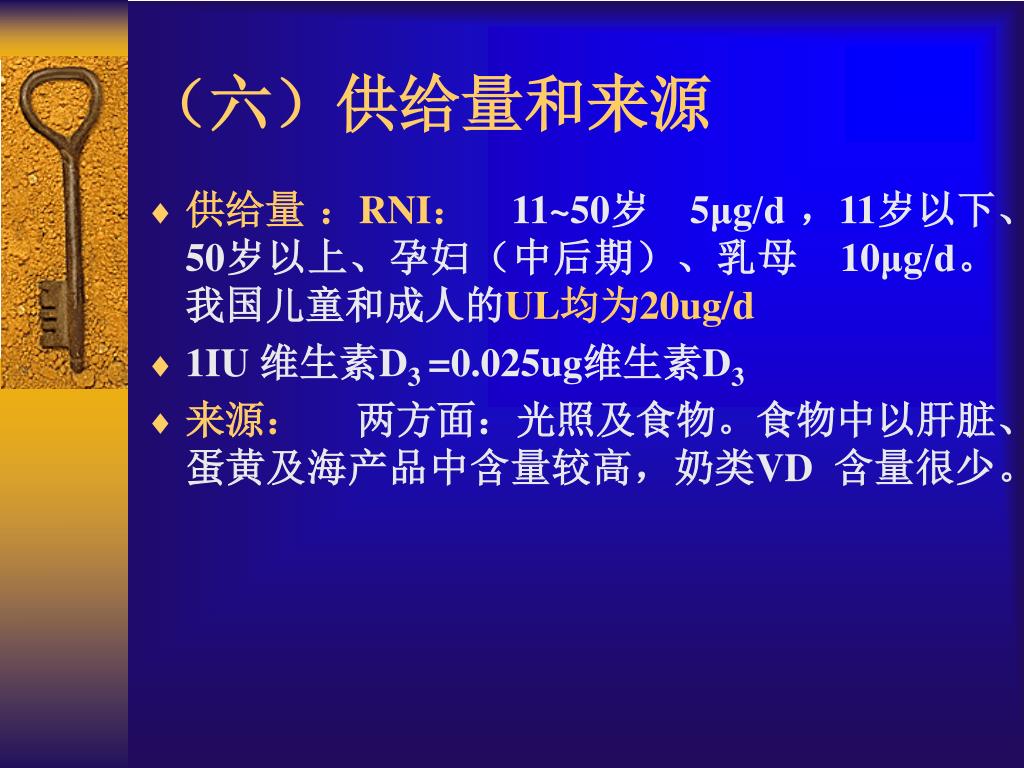 （六）供给量和来源

♦ 供给量 ：RNI： 11~50岁 5μg/d ，11岁以下、50岁以上、孕妇（中后期）、乳母 10μg/d。我国儿童和成人的UL均为20ug/d

♦ 1IU 维生素$D_3$ =0.025ug维生素$D_3$

♦ 来源： 两方面：光照及食物。食物中以肝脏、蛋黄及海产品中含量较高，奶类VD 含量很少。